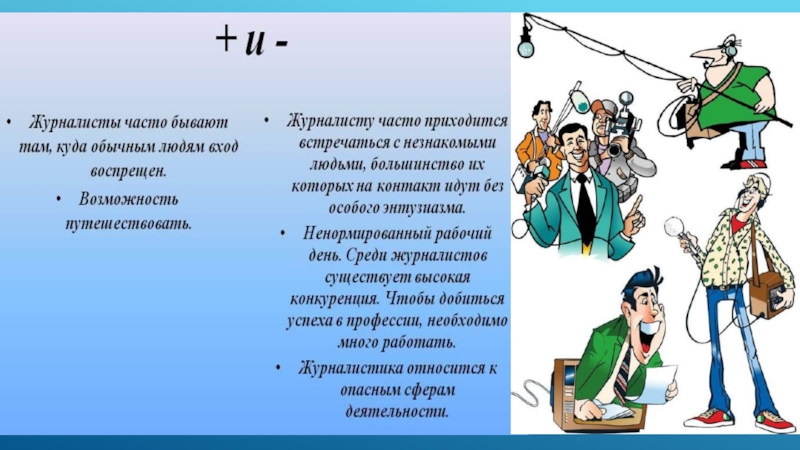 + и -

• Журналисты часто бывают там, куда обычным людям вход воспрещен.

• Возможность путешествовать.

• Журналисту часто приходится встречаться с незнакомыми людьми, большинство их которых на контакт идут без особого энтузиазма.

• Ненормированный рабочий день. Среди журналистов существует высокая конкуренция. Чтобы добиться успеха в профессии, необходимо много работать.

• Журналистика относится к опасным сферам деятельности.